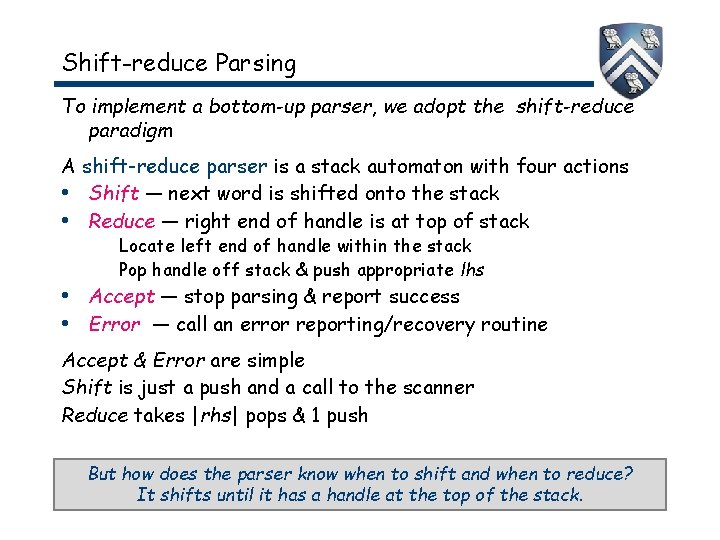 Shift-reduce Parsing

To implement a bottom-up parser, we adopt the shift-reduce paradigm

A shift-reduce parser is a stack automaton with four actions
• Shift — next word is shifted onto the stack
• Reduce — right end of handle is at top of stack
Locate left end of handle within the stack
Pop handle off stack & push appropriate lhs
• Accept — stop parsing & report success
• Error — call an error reporting/recovery routine

Accept & Error are simple
Shift is just a push and a call to the scanner
Reduce takes |rhs| pops & 1 push

But how does the parser know when to shift and when to reduce?
It shifts until it has a handle at the top of the stack.